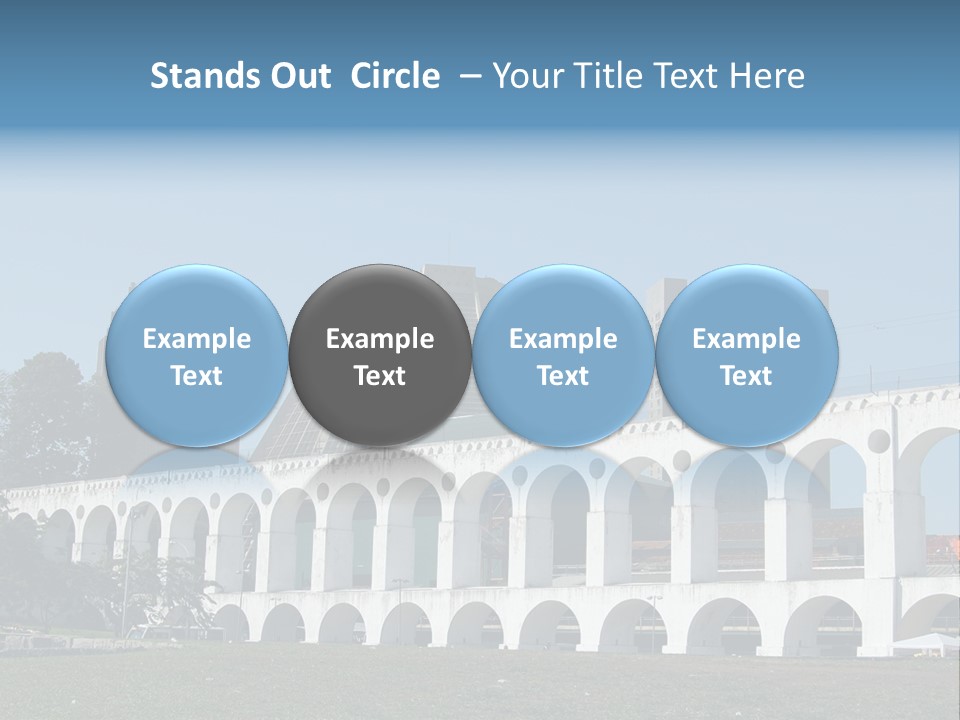 Stands Out Circle – Your Title Text Here

Example Text

Example Text

Example Text

Example Text